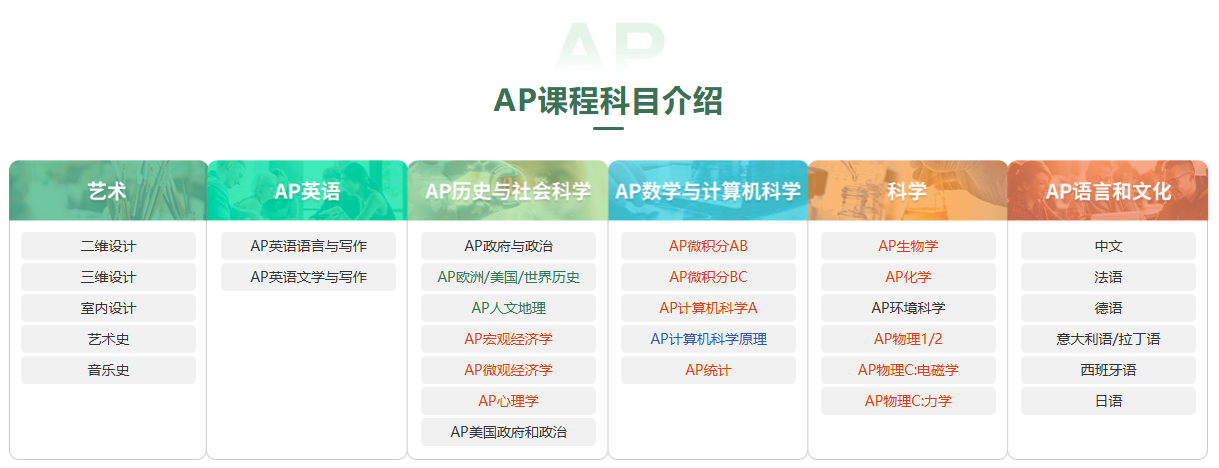 AP

AP课程科目介绍

艺术

二维设计

三维设计

室内设计

艺术史

音乐史

AP英语

AP英语语言与写作

AP英语文学与写作

AP历史与社会科学

AP政府与政治

AP欧洲/美国/世界历史

AP人文地理

AP宏观经济学

AP微观经济学

AP心理学

AP美国政府和政治

AP数学与计算机科学

AP微积分AB

AP微积分BC

AP计算机科学A

AP计算机科学原理

AP统计

科学

AP生物学

AP化学

AP环境科学

AP物理1/2

AP物理C:电磁学

AP物理C:力学

AP语言和文化

中文

法语

德语

意大利语/拉丁语

西班牙语

日语